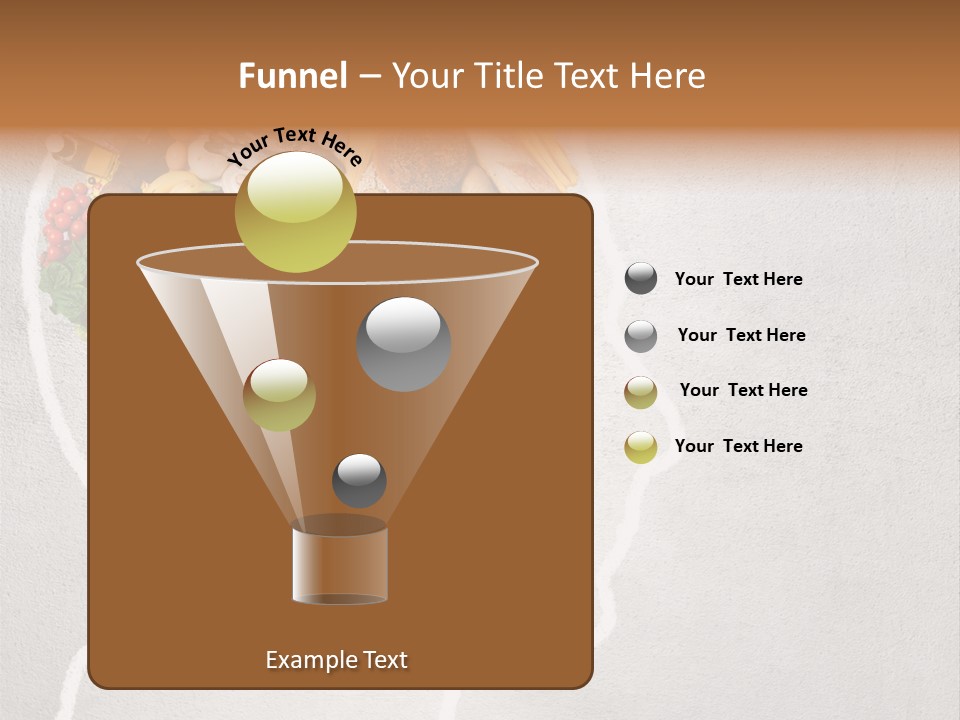 Funnel – Your Title Text Here

Your Text Here

Your Text Here

Your Text Here

Your Text Here

Your Text Here

Example Text